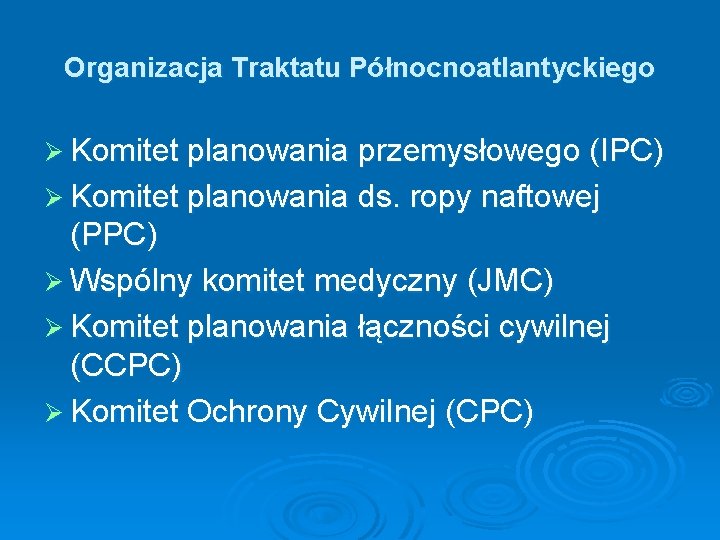 Organizacja Traktatu Północnoatlantyckiego

➢ Komitet planowania przemysłowego (IPC)
➢ Komitet planowania ds. ropy naftowej (PPC)
➢ Wspólny komitet medyczny (JMC)
➢ Komitet planowania łączności cywilnej (CCPC)
➢ Komitet Ochrony Cywilnej (CPC)